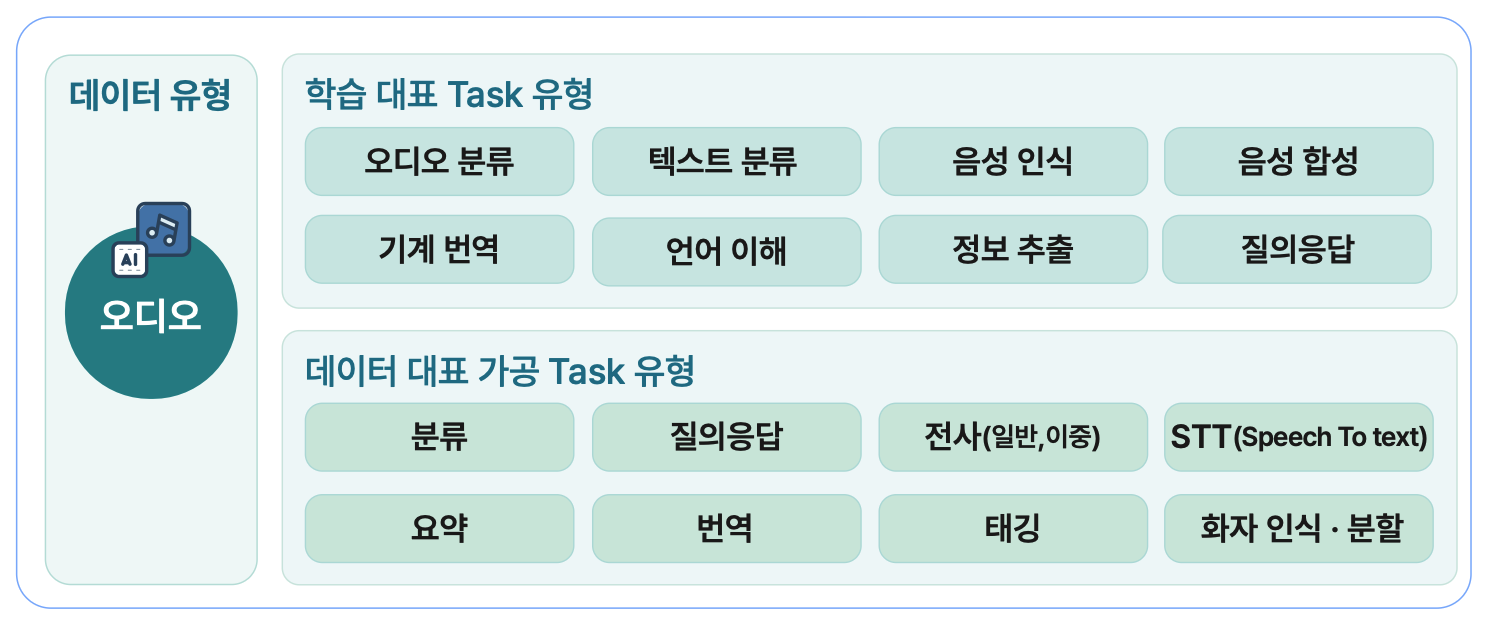 데이터 유형

AI

오디오

학습 대표 Task 유형

오디오 분류
텍스트 분류
음성 인식
음성 합성
기계 번역
언어 이해
정보 추출
질의응답

데이터 대표 가공 Task 유형

분류
질의응답
전사(일반,이중)
STT(Speech To text)
요약
번역
태깅
화자 인식 · 분할